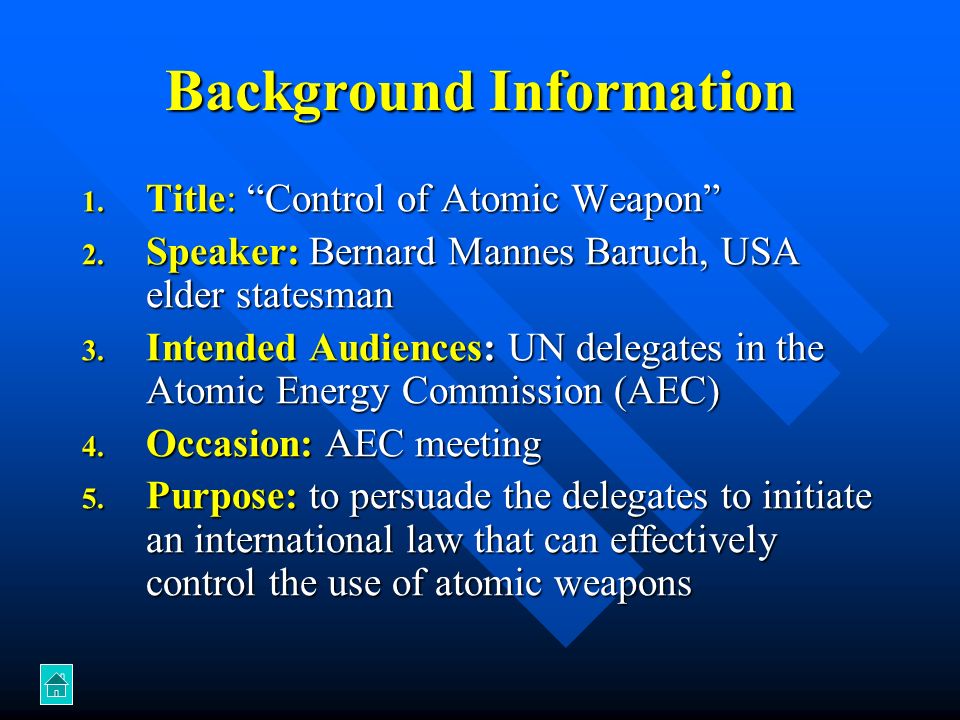 Background Information

1. Title: “Control of Atomic Weapon”
2. Speaker: Bernard Mannes Baruch, USA elder statesman
3. Intended Audiences: UN delegates in the Atomic Energy Commission (AEC)
4. Occasion: AEC meeting
5. Purpose: to persuade the delegates to initiate an international law that can effectively control the use of atomic weapons